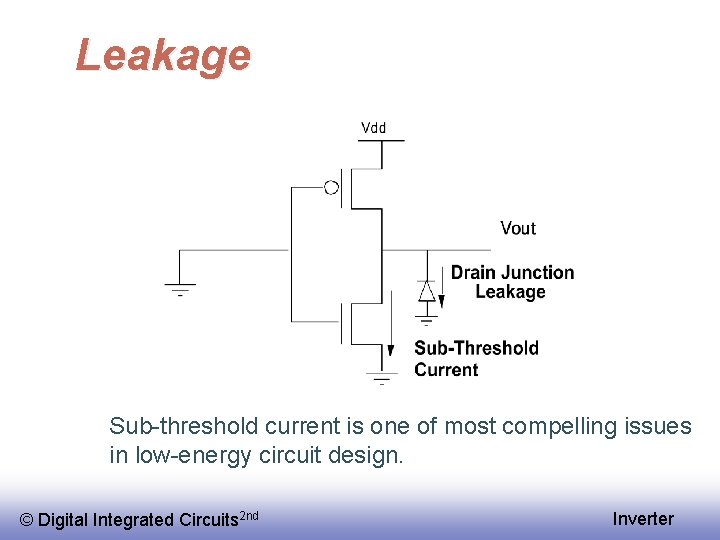 Leakage

Vdd

Vout

Drain Junction Leakage

Sub-Threshold Current

Sub-threshold current is one of most compelling issues in low-energy circuit design.

© Digital Integrated Circuits$^{2nd}$

Inverter